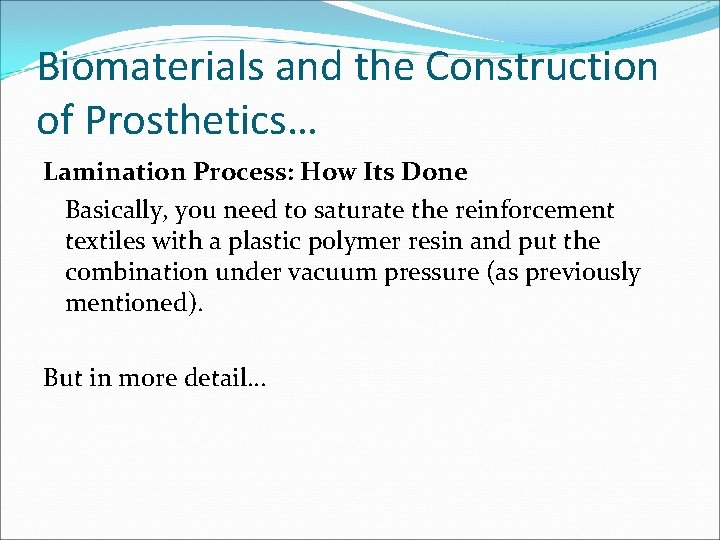 Biomaterials and the Construction of Prosthetics…

Lamination Process: How Its Done

Basically, you need to saturate the reinforcement textiles with a plastic polymer resin and put the combination under vacuum pressure (as previously mentioned).

But in more detail…